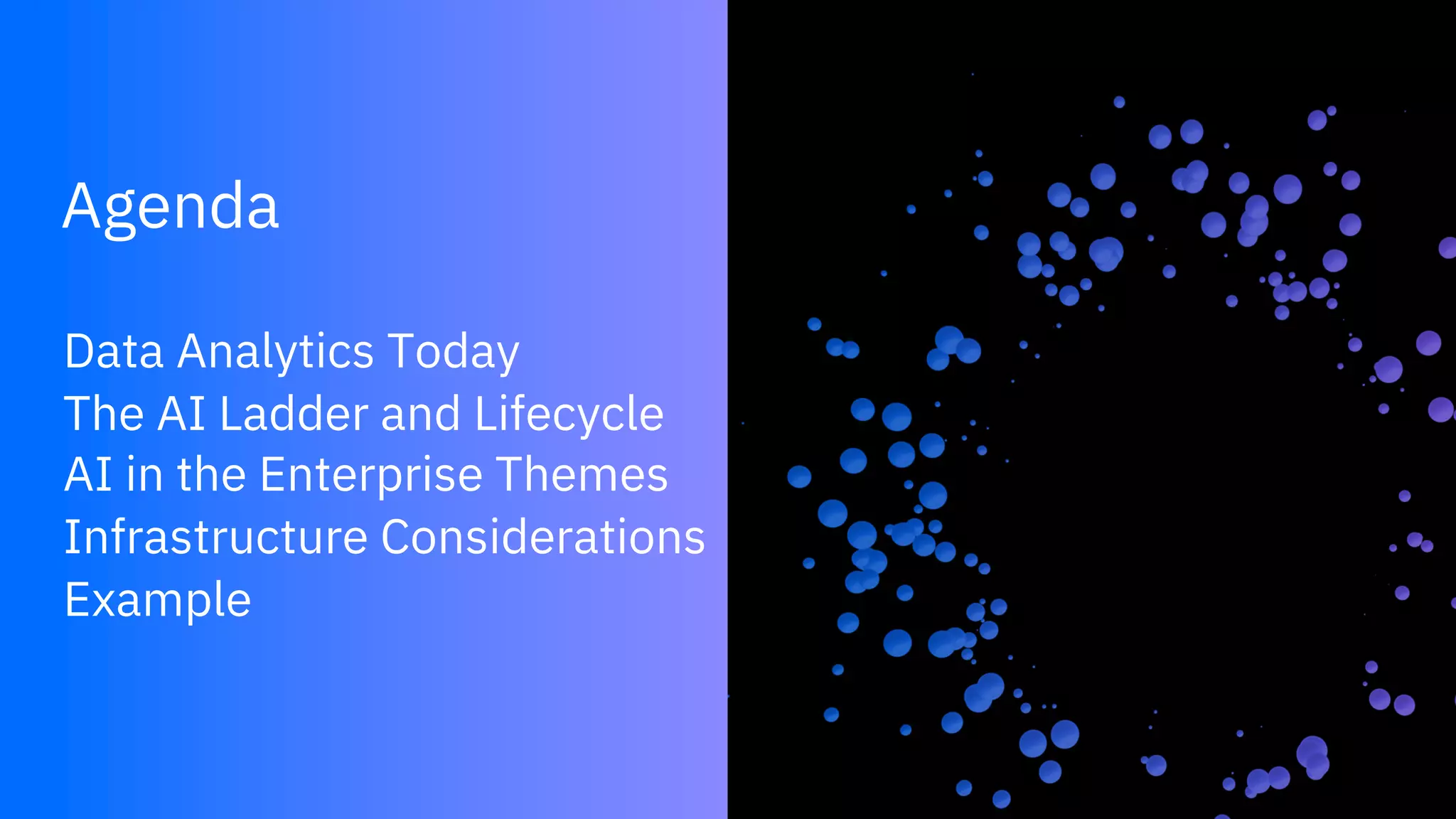 Agenda

Data Analytics Today
The AI Ladder and Lifecycle
AI in the Enterprise Themes
Infrastructure Considerations
Example